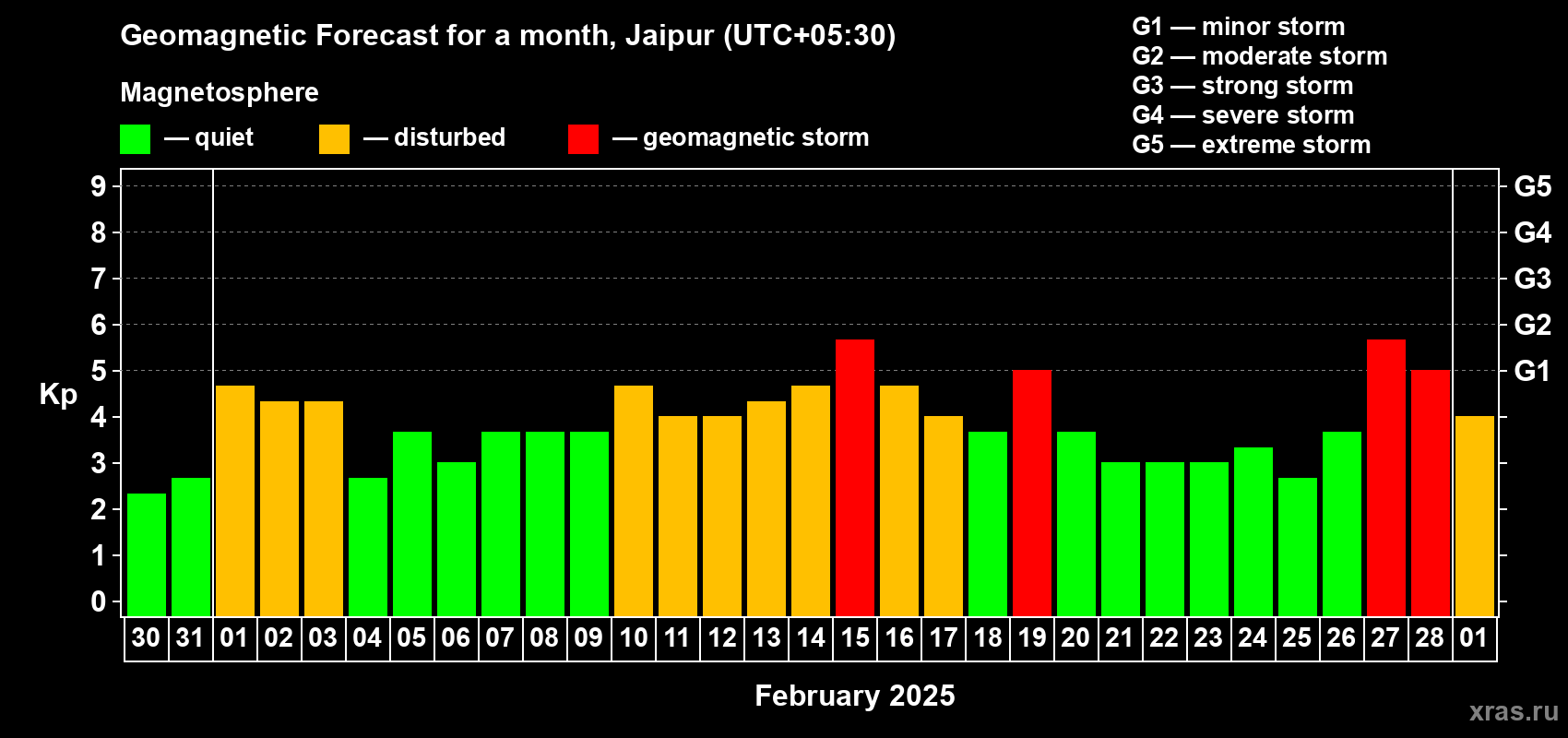 Geomagnetic Forecast for a month, Jaipur (UTC+05:30)

Magnetosphere

— quiet — disturbed — geomagnetic storm

G1 — minor storm
G2 — moderate storm
G3 — strong storm
G4 — severe storm
G5 — extreme storm

Kp

9
8
7
6
5
4
3
2
1
0

G5
G4
G3
G2
G1

30 31 01 02 03 04 05 06 07 08 09 10 11 12 13 14 15 16 17 18 19 20 21 22 23 24 25 26 27 28 01

February 2025

xras.ru